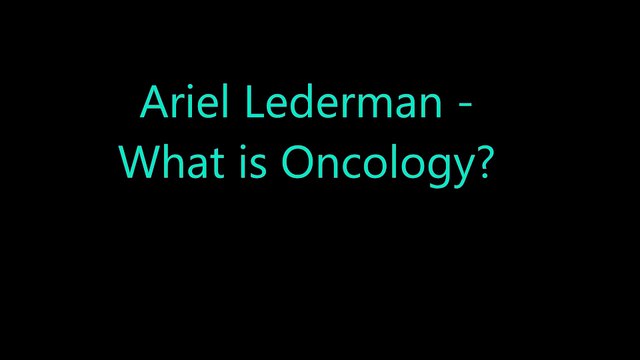 Ariel Lederman - What is Oncology?